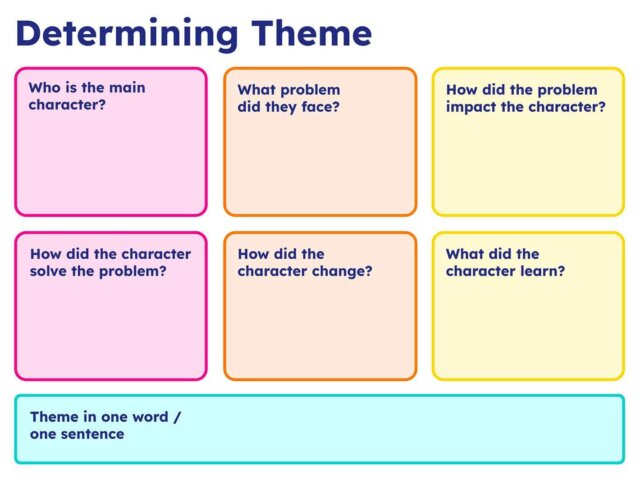 Determining Theme

Who is the main character?

What problem did they face?

How did the problem impact the character?

How did the character solve the problem?

How did the character change?

What did the character learn?

Theme in one word / one sentence